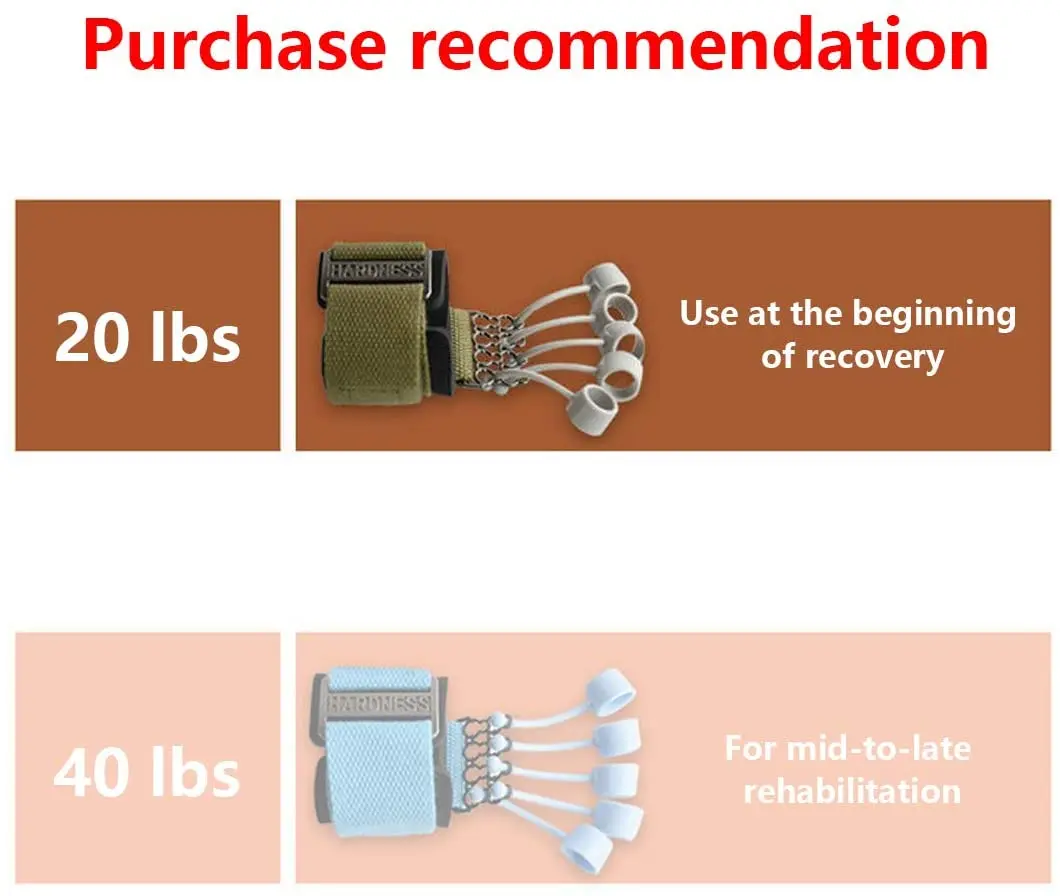 Purchase recommendation

20 lbs

HARDNESS

Use at the beginning of recovery

40 lbs

HARDNESS

For mid-to-late rehabilitation